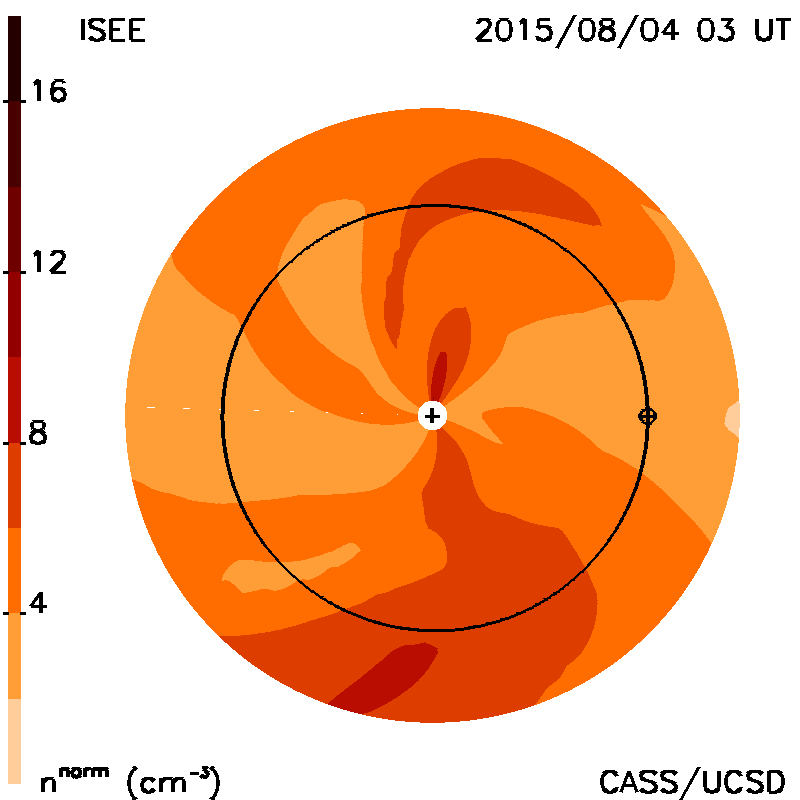 ISEE

2015/08/04 03 UT

16

12

8

4

$n^{norm}$ ($cm^{-3}$)

CASS/UCSD